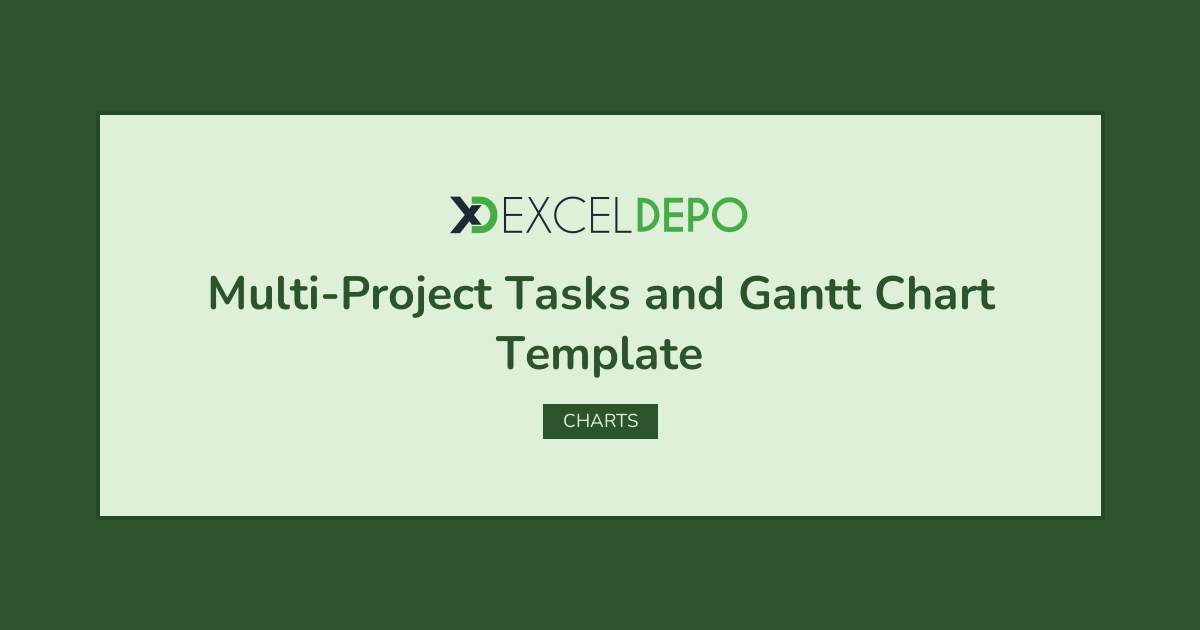 XD EXCELDEPO

Multi-Project Tasks and Gantt Chart Template

CHARTS